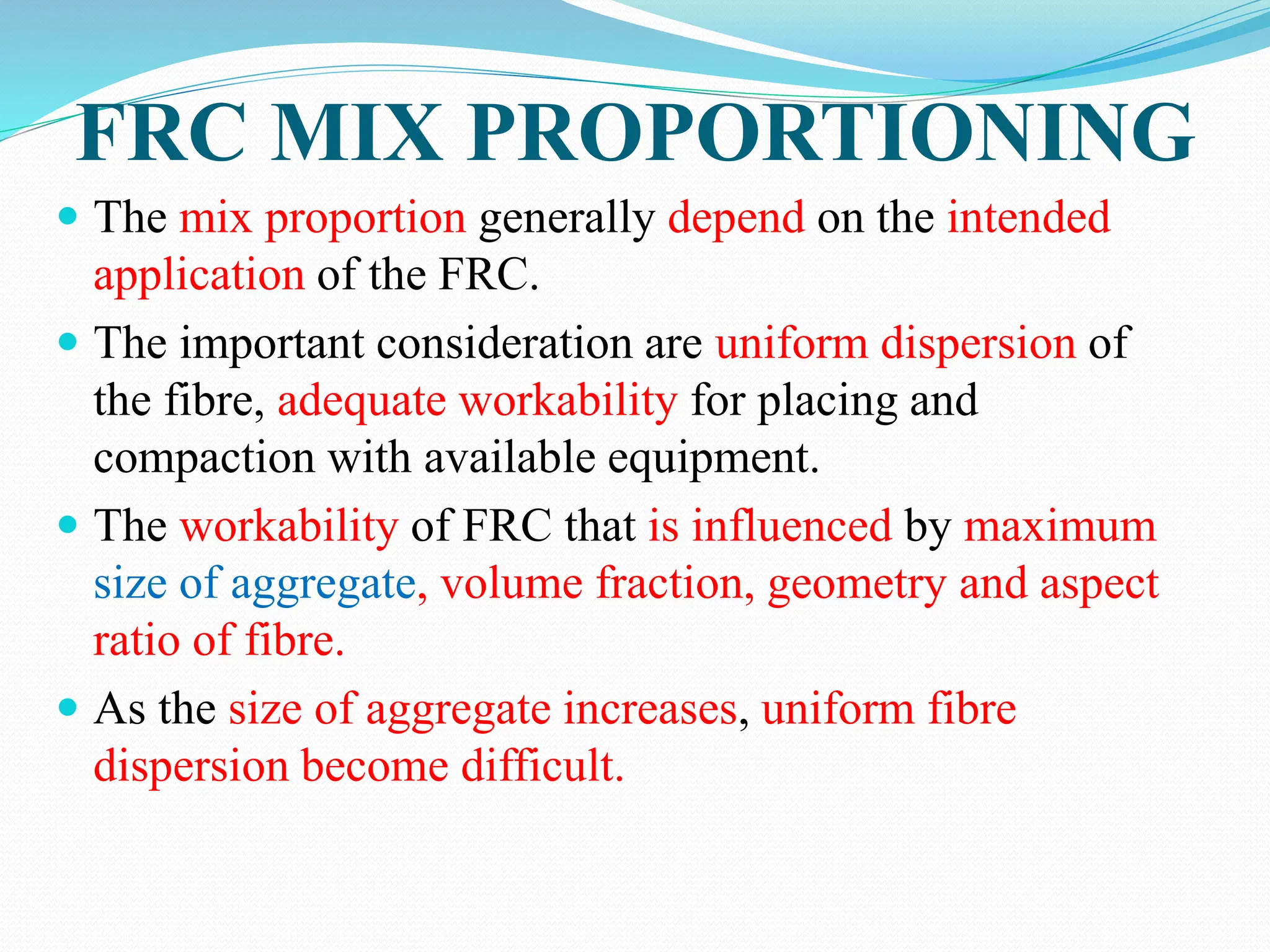 FRC MIX PROPORTIONING

- The mix proportion generally depend on the intended application of the FRC.
- The important consideration are uniform dispersion of the fibre, adequate workability for placing and compaction with available equipment.
- The workability of FRC that is influenced by maximum size of aggregate, volume fraction, geometry and aspect ratio of fibre.
- As the size of aggregate increases, uniform fibre dispersion become difficult.